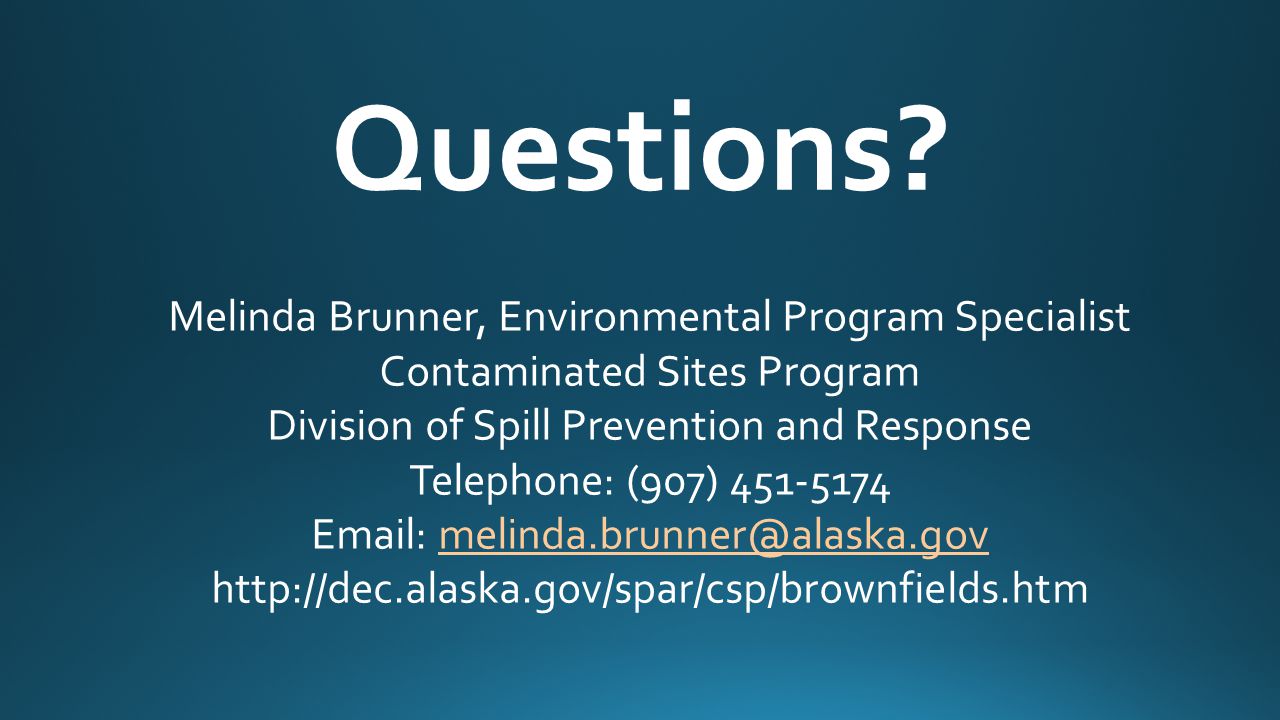 Questions?

Melinda Brunner, Environmental Program Specialist
Contaminated Sites Program
Division of Spill Prevention and Response
Telephone: (907) 451-5174
Email: melinda.brunner@alaska.gov
http://dec.alaska.gov/spar/csp/brownfields.htm